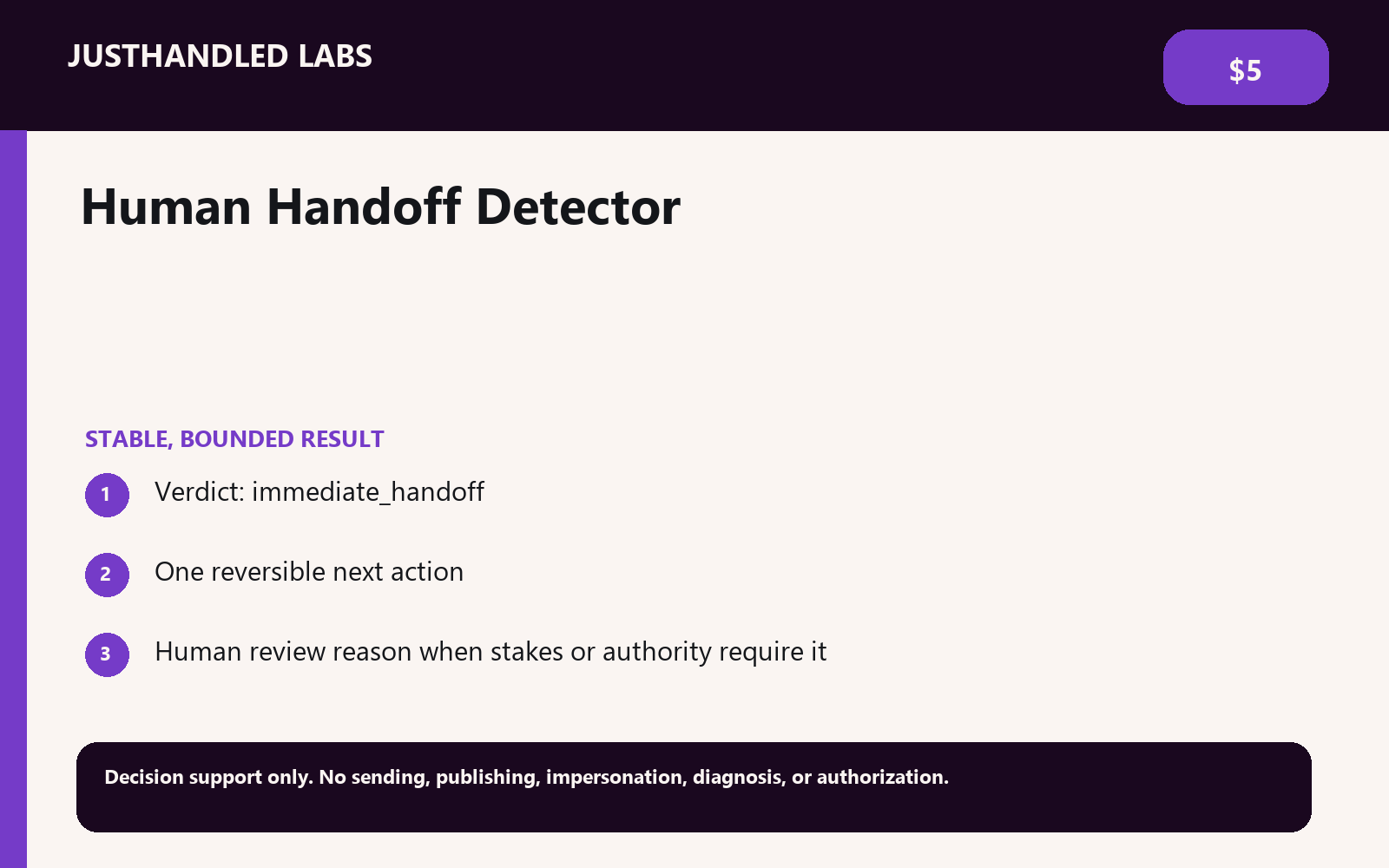 JUSTHANDLED LABS

$5

Human Handoff Detector

STABLE, BOUNDED RESULT

1 Verdict: immediate_handoff

2 One reversible next action

3 Human review reason when stakes or authority require it

Decision support only. No sending, publishing, impersonation, diagnosis, or authorization.